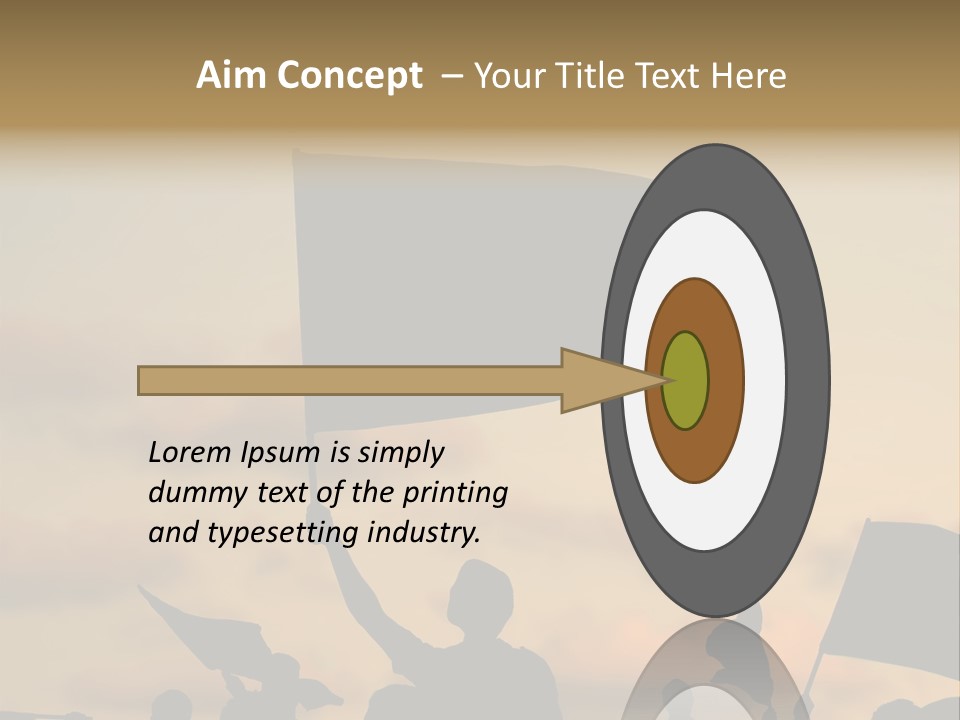 Aim Concept – Your Title Text Here

Lorem Ipsum is simply dummy text of the printing and typesetting industry.